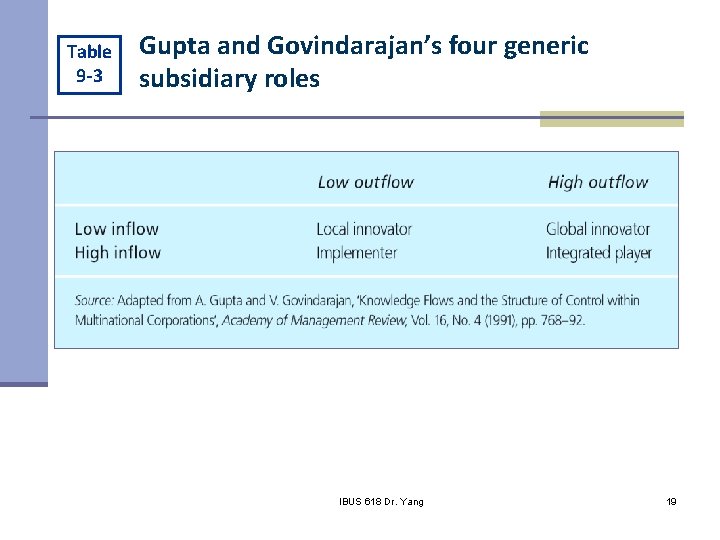 Table 9-3

Gupta and Govindarajan's four generic subsidiary roles

| | Low outflow | High outflow |
|---|---|---|
| Low inflow | Local innovator | Global innovator |
| High inflow | Implementer | Integrated player |

Source: Adapted from A. Gupta and V. Govindarajan, 'Knowledge Flows and the Structure of Control within Multinational Corporations', Academy of Management Review, Vol. 16, No. 4 (1991), pp. 768–92.

IBUS 618 Dr. Yang

19